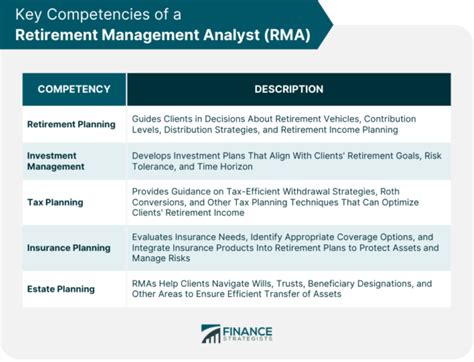 Key Competencies of a
Retirement Management Analyst (RMA)

| COMPETENCY | DESCRIPTION |
|---|---|
| Retirement Planning | Guides Clients in Decisions About Retirement Vehicles, Contribution Levels, Distribution Strategies, and Retirement Income Planning |
| Investment Management | Develops Investment Plans That Align With Clients' Retirement Goals, Risk Tolerance, and Time Horizon |
| Tax Planning | Provides Guidance on Tax-Efficient Withdrawal Strategies, Roth Conversions, and Other Tax Planning Techniques That Can Optimize Clients' Retirement Income |
| Insurance Planning | Evaluates Insurance Needs, Identify Appropriate Coverage Options, and Integrate Insurance Products Into Retirement Plans to Protect Assets and Manage Risks |
| Estate Planning | RMAs Help Clients Navigate Wills, Trusts, Beneficiary Designations, and Other Areas to Ensure Efficient Transfer of Assets |

FINANCE STRATEGISTS